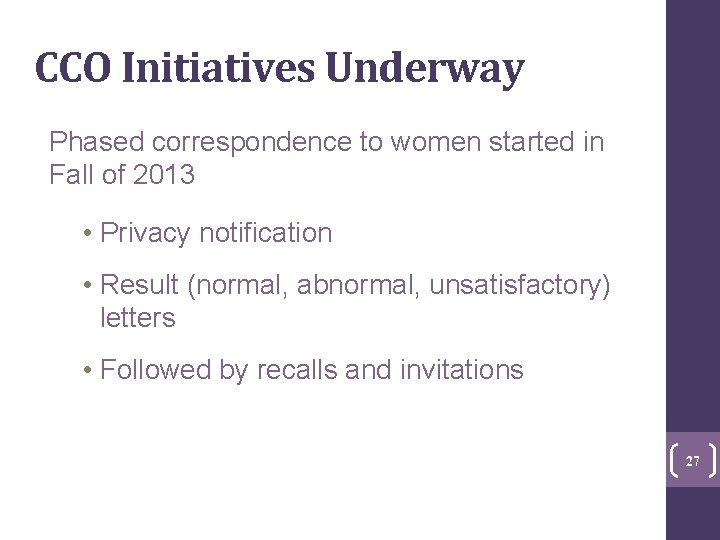 CCO Initiatives Underway

Phased correspondence to women started in Fall of 2013

• Privacy notification

• Result (normal, abnormal, unsatisfactory) letters

• Followed by recalls and invitations

27